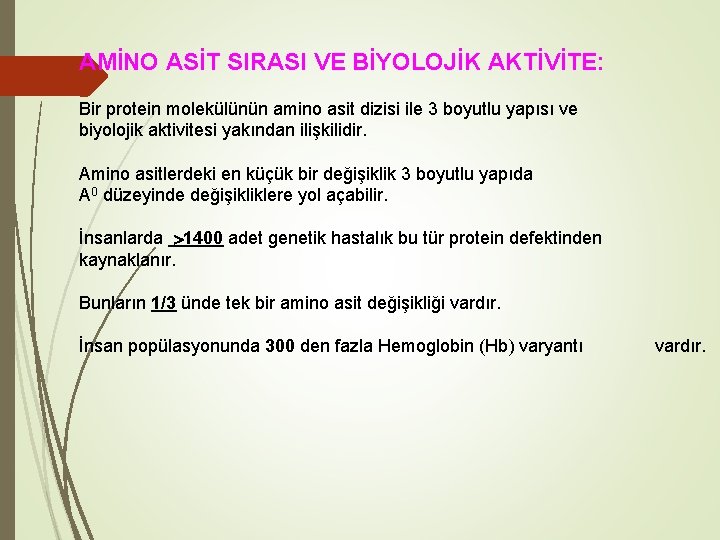 AMİNO ASİT SIRASI VE BİYOLOJİK AKTİVİTE:

Bir protein molekülünün amino asit dizisi ile 3 boyutlu yapısı ve biyolojik aktivitesi yakından ilişkilidir.

Amino asitlerdeki en küçük bir değişiklik 3 boyutlu yapıda $A^0$ düzeyinde değişikliklere yol açabilir.

İnsanlarda >1400 adet genetik hastalık bu tür protein defektinden kaynaklanır.

Bunların 1/3 ünde tek bir amino asit değişikliği vardır.

İnsan popülasyonunda 300 den fazla Hemoglobin (Hb) varyantı vardır.